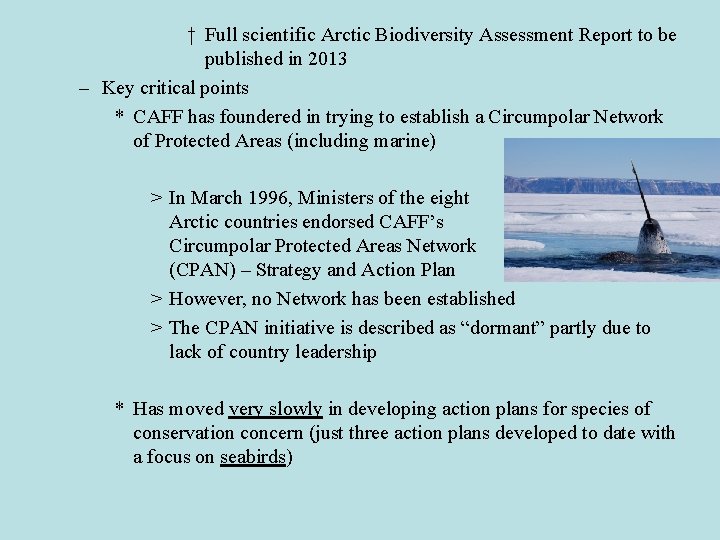 † Full scientific Arctic Biodiversity Assessment Report to be published in 2013

– Key critical points

* CAFF has foundered in trying to establish a Circumpolar Network of Protected Areas (including marine)

> In March 1996, Ministers of the eight Arctic countries endorsed CAFF's Circumpolar Protected Areas Network (CPAN) – Strategy and Action Plan

> However, no Network has been established

> The CPAN initiative is described as "dormant" partly due to lack of country leadership

* Has moved very slowly in developing action plans for species of conservation concern (just three action plans developed to date with a focus on seabirds)